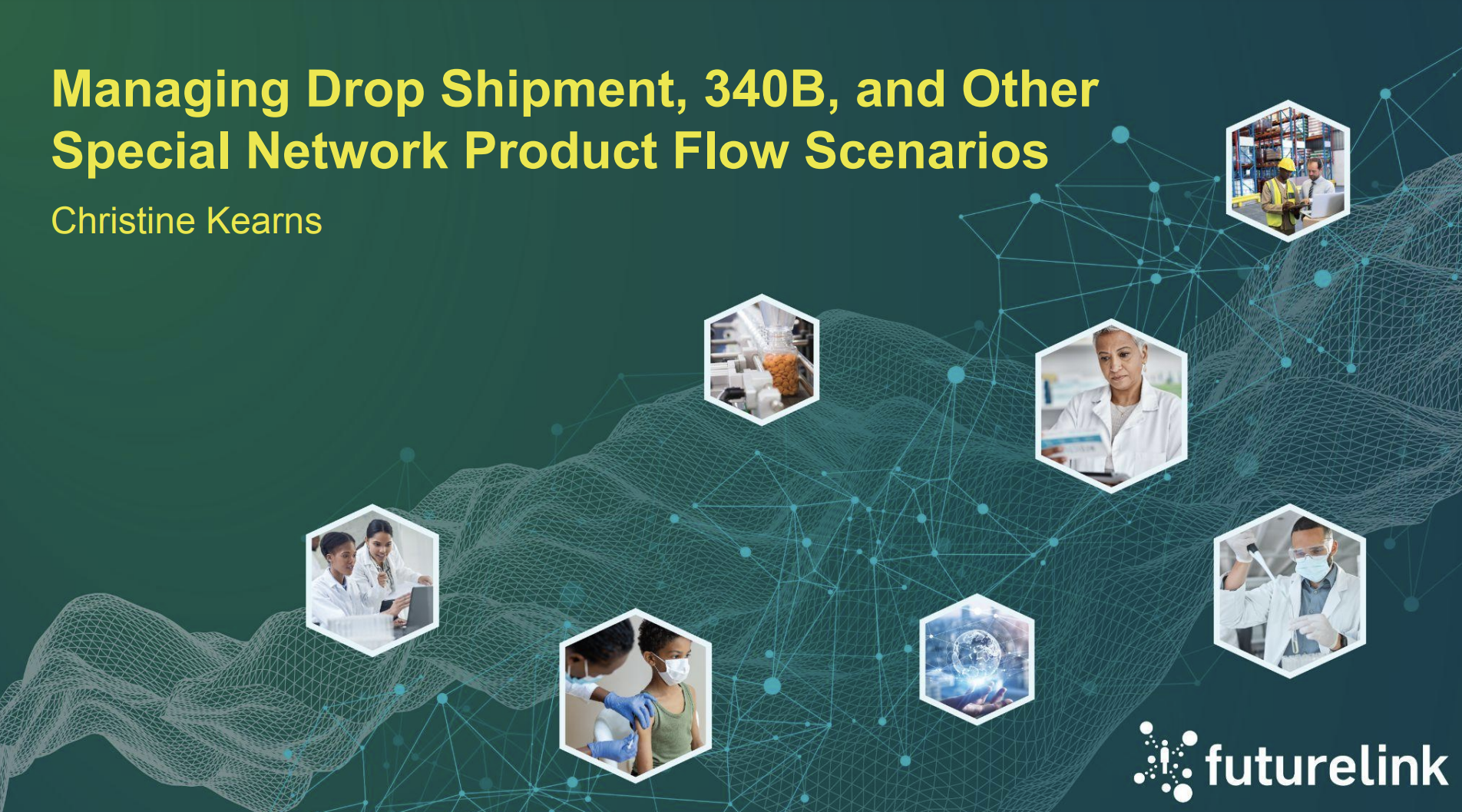 Managing Drop Shipment, 340B, and Other Special Network Product Flow Scenarios

Christine Kearns

futurelink